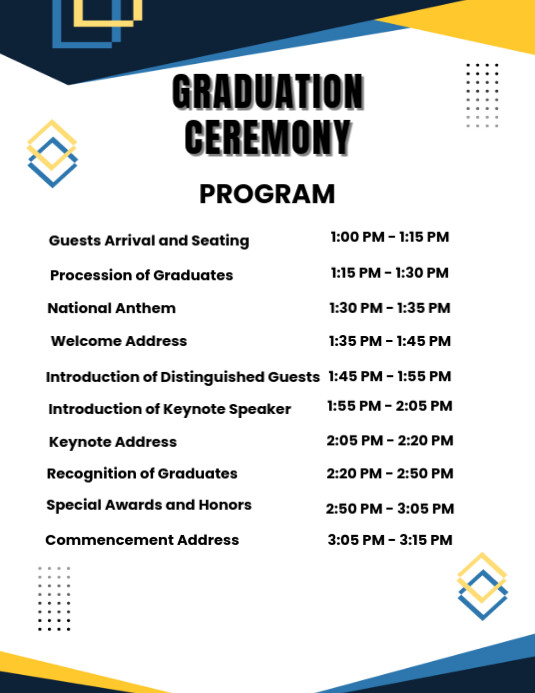 GRADUATION CEREMONY

PROGRAM

| | |
|---|---|
| Guests Arrival and Seating | 1:00 PM - 1:15 PM |
| Procession of Graduates | 1:15 PM - 1:30 PM |
| National Anthem | 1:30 PM - 1:35 PM |
| Welcome Address | 1:35 PM - 1:45 PM |
| Introduction of Distinguished Guests | 1:45 PM - 1:55 PM |
| Introduction of Keynote Speaker | 1:55 PM - 2:05 PM |
| Keynote Address | 2:05 PM - 2:20 PM |
| Recognition of Graduates | 2:20 PM - 2:50 PM |
| Special Awards and Honors | 2:50 PM - 3:05 PM |
| Commencement Address | 3:05 PM - 3:15 PM |